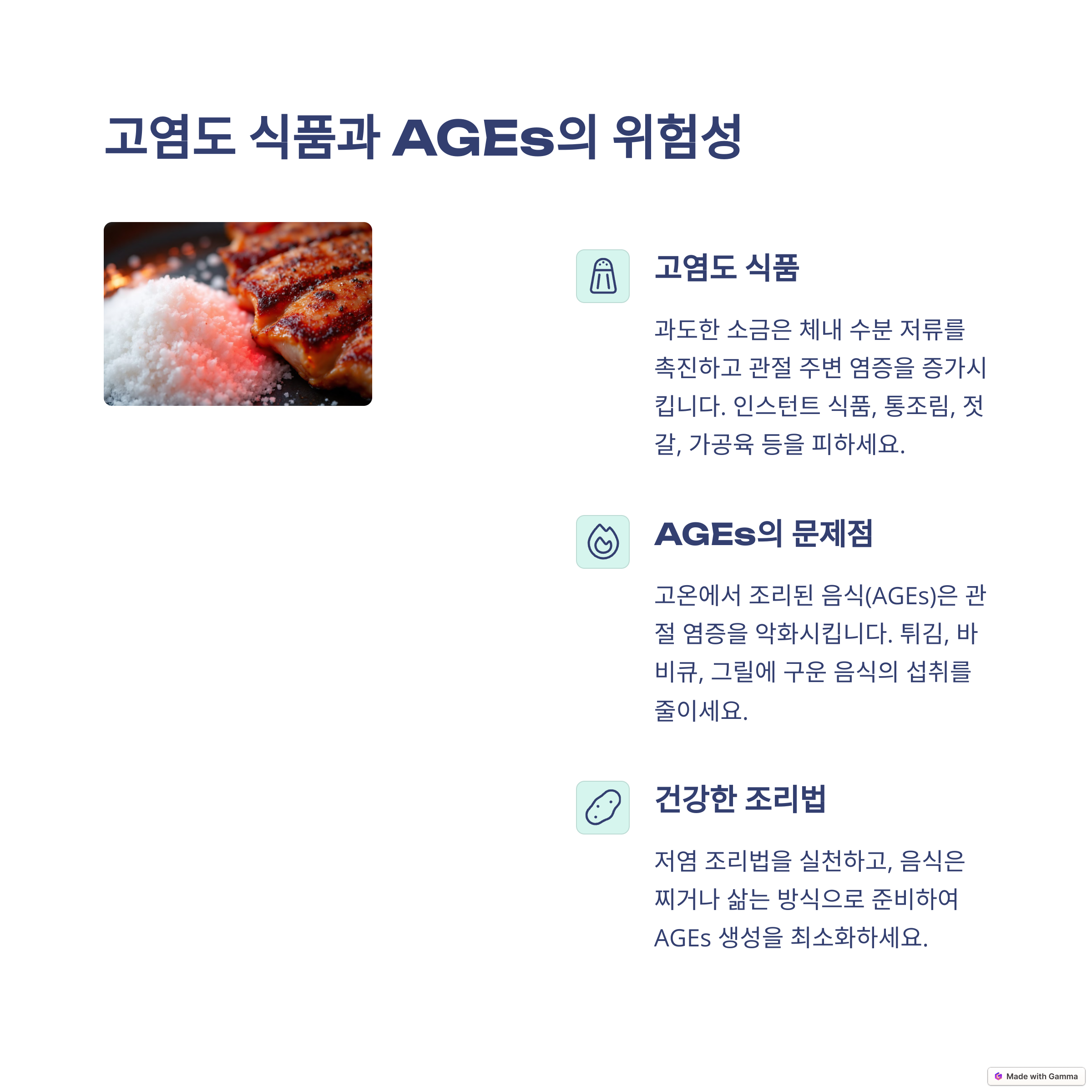 고염도 식품과 AGEs의 위험성

고염도 식품

과도한 소금은 체내 수분 저류를 촉진하고 관절 주변 염증을 증가시킵니다. 인스턴트 식품, 통조림, 젓갈, 가공육 등을 피하세요.

AGEs의 문제점

고온에서 조리된 음식(AGEs)은 관절 염증을 악화시킵니다. 튀김, 바비큐, 그릴에 구운 음식의 섭취를 줄이세요.

건강한 조리법

저염 조리법을 실천하고, 음식은 찌거나 삶는 방식으로 준비하여 AGEs 생성을 최소화하세요.

Made with Gamma